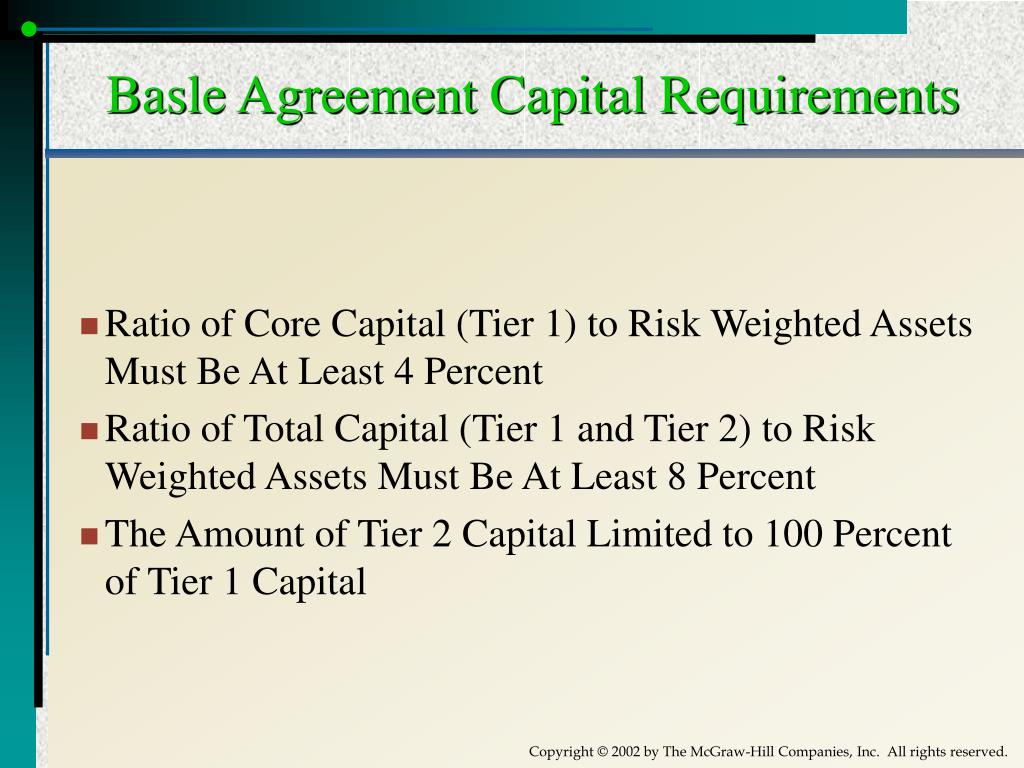 Basle Agreement Capital Requirements

Ratio of Core Capital (Tier 1) to Risk Weighted Assets Must Be At Least 4 Percent

Ratio of Total Capital (Tier 1 and Tier 2) to Risk Weighted Assets Must Be At Least 8 Percent

The Amount of Tier 2 Capital Limited to 100 Percent of Tier 1 Capital

Copyright © 2002 by The McGraw-Hill Companies, Inc. All rights reserved.